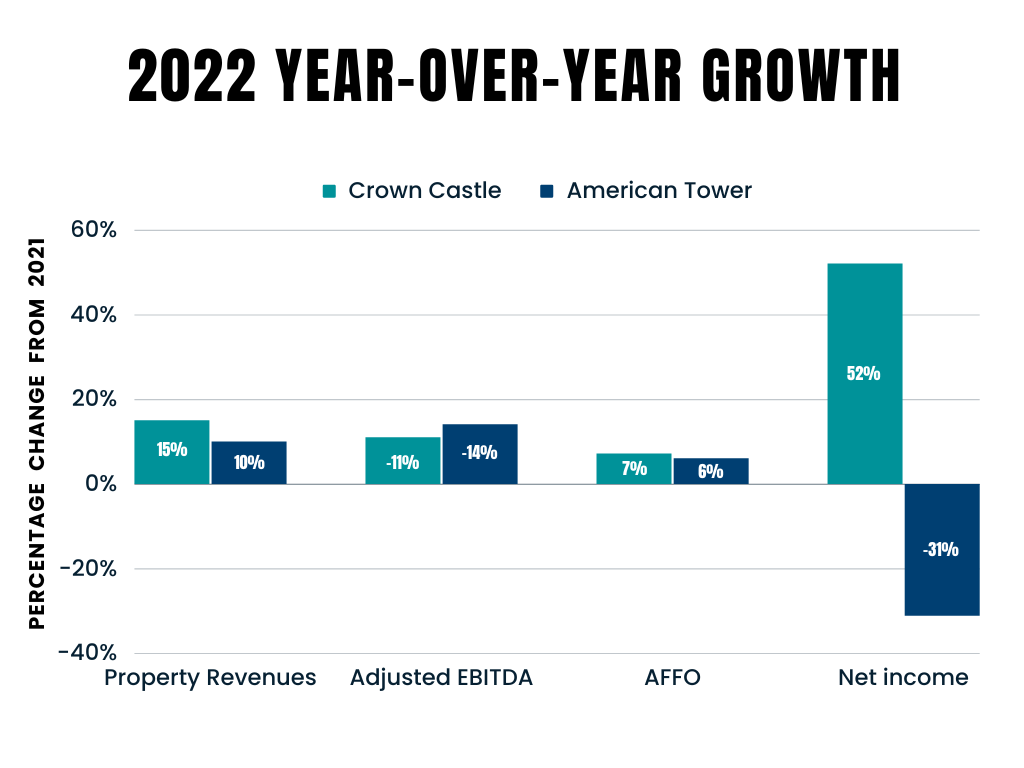 2022 YEAR-OVER-YEAR GROWTH

Crown Castle American Tower

PERCENTAGE CHANGE FROM 2021

60%
40%
20%
0%
-20%
-40%

15% 10%
-11% -14%
7% 6%
52% -31%

Property Revenues
Adjusted EBITDA
AFFO
Net income